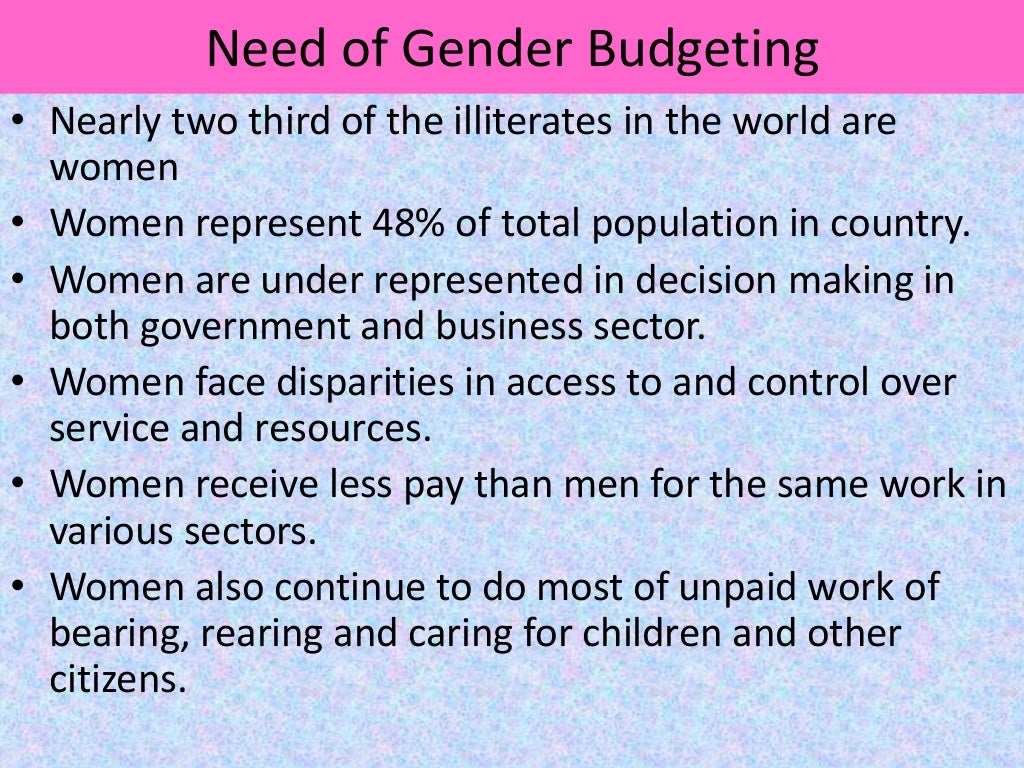 Need of Gender Budgeting

• Nearly two third of the illiterates in the world are women
• Women represent 48% of total population in country.
• Women are under represented in decision making in both government and business sector.
• Women face disparities in access to and control over service and resources.
• Women receive less pay than men for the same work in various sectors.
• Women also continue to do most of unpaid work of bearing, rearing and caring for children and other citizens.